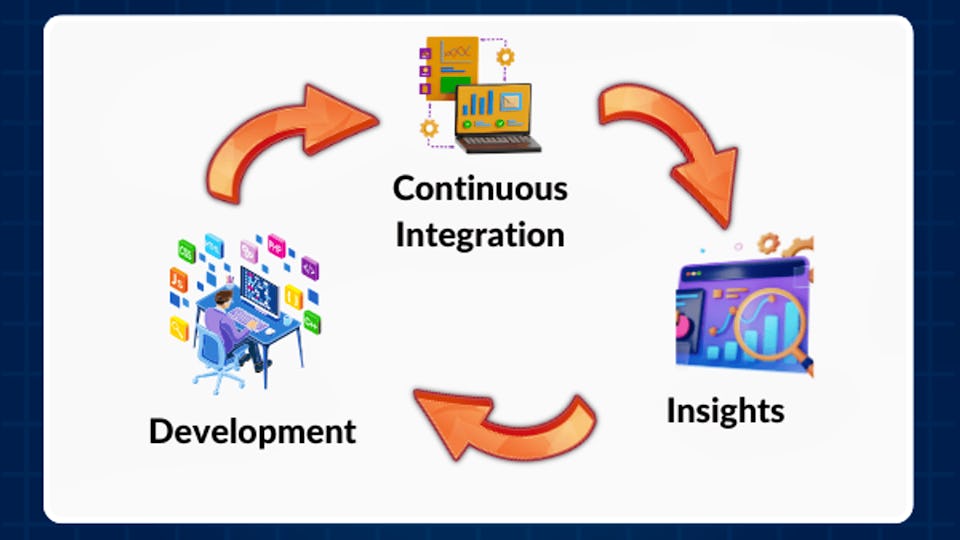 Continuous Integration

Insights

Development